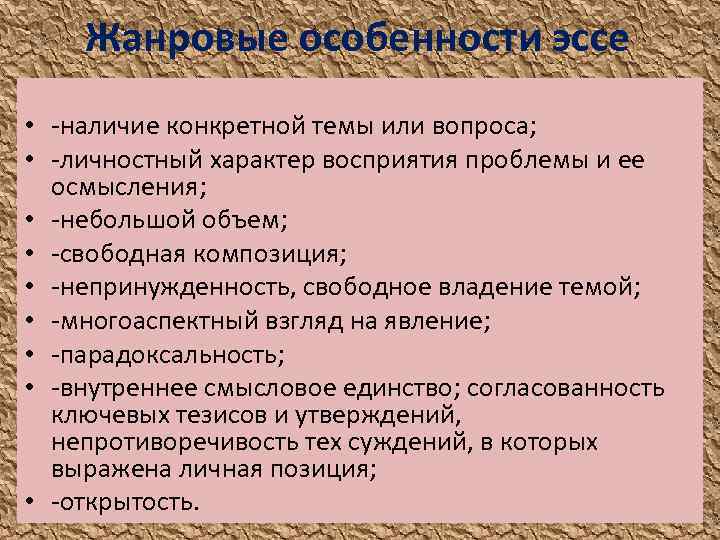 Жанровые особенности эссе

• -наличие конкретной темы или вопроса;
• -личностный характер восприятия проблемы и ее осмысления;
• -небольшой объем;
• -свободная композиция;
• -непринужденность, свободное владение темой;
• -многоаспектный взгляд на явление;
• -парадоксальность;
• -внутреннее смысловое единство; согласованность ключевых тезисов и утверждений, непротиворечивость тех суждений, в которых выражена личная позиция;
• -открытость.